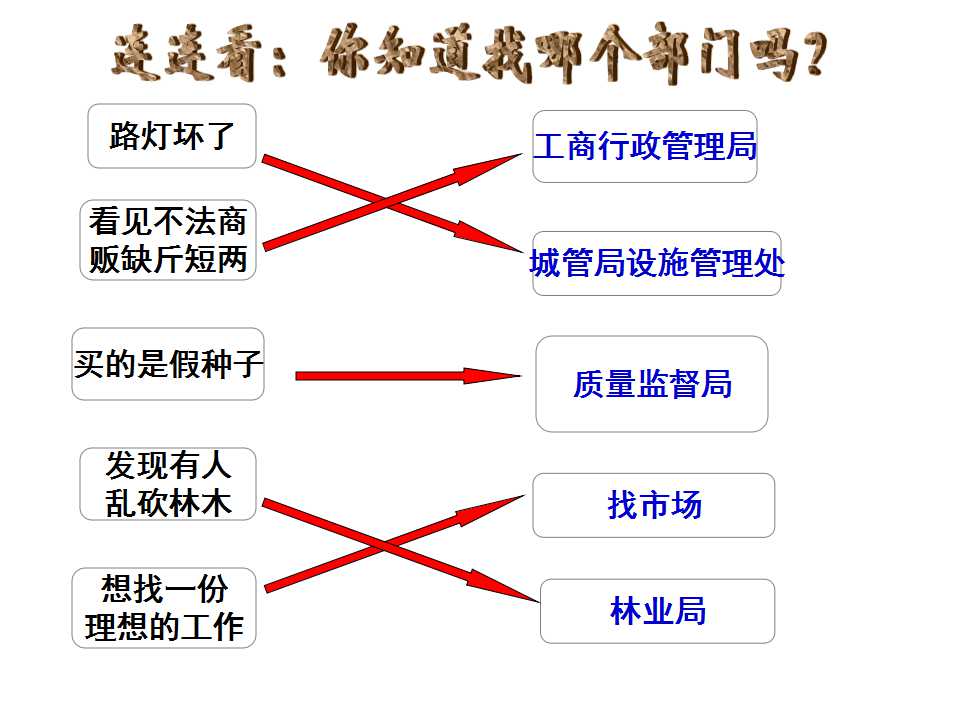 连连看：你知道找哪个部门吗？

路灯坏了

看见不法商贩缺斤短两

买的是假种子

发现有人乱砍林木

想找一份理想的工作

工商行政管理局

城管局设施管理处

质量监督局

找市场

林业局